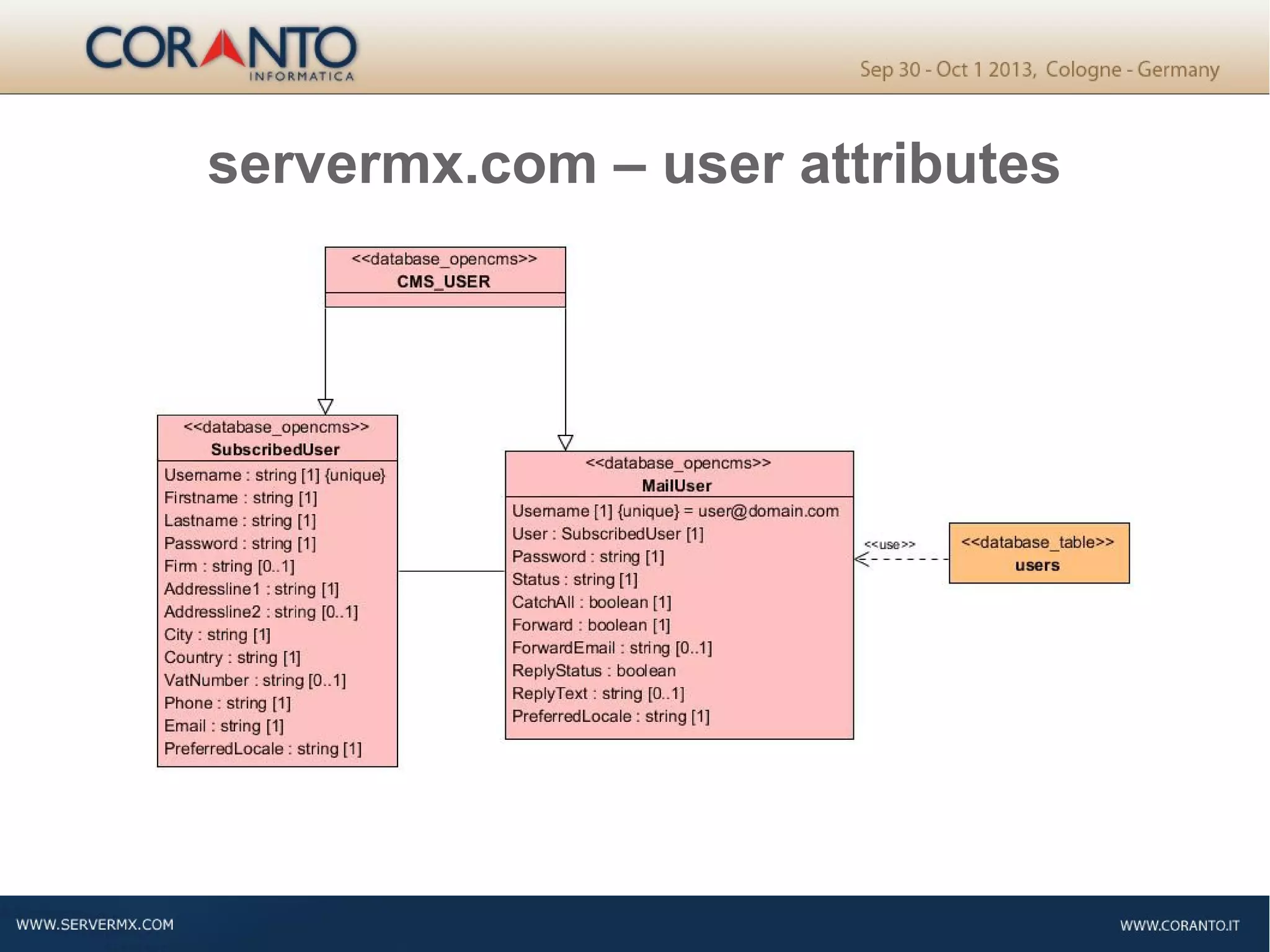 CORANTO
INFORMATICA

Sep 30 - Oct 1 2013, Cologne - Germany

servermx.com – user attributes

<<database_opencms>>
CMS_USER

<<database_opencms>>
SubscribedUser

Username : string [1] {unique}
Firstname : string [1]
Lastname : string [1]
Password : string [1]
Firm : string [0..1]
Addressline1 : string [1]
Addressline2 : string [0..1]
City : string [1]
Country : string [1]
VatNumber : string [0..1]
Phone : string [1]
Email : string [1]
PreferredLocale : string [1]

<<database_opencms>>
MailUser

Username [1] {unique} = user@domain.com
User : SubscribedUser [1]
Password : string [1]
Status : string [1]
CatchAll : boolean [1]
Forward : boolean [1]
ForwardEmail : string [0..1]
ReplyStatus : boolean
ReplyText : string [0..1]
PreferredLocale : string [1]

<<use>>

<<database_table>>
users

WWW.SERVERMX.COM

WWW.CORANTO.IT